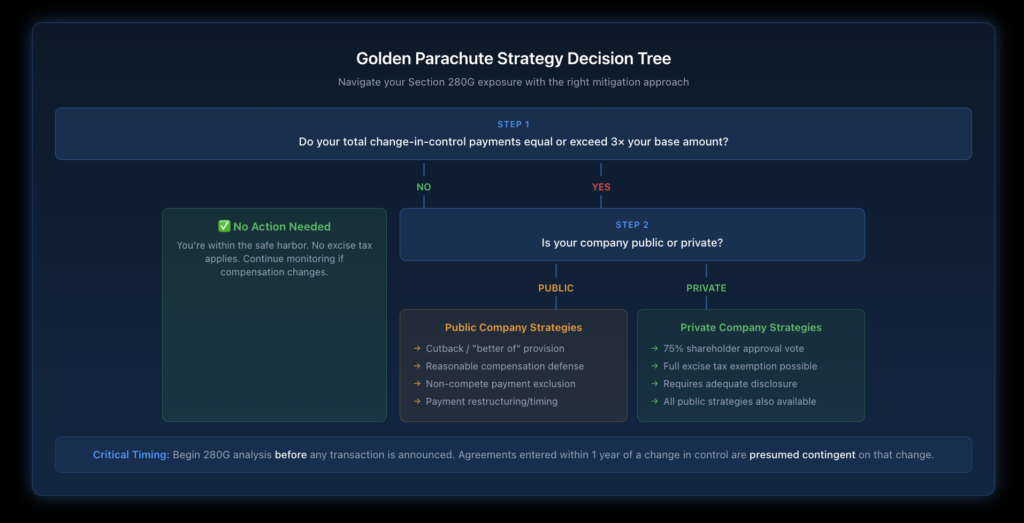 Golden Parachute Strategy Decision Tree

Navigate your Section 280G exposure with the right mitigation approach

STEP 1

Do your total change-in-control payments equal or exceed 3× your base amount?

NO

YES

✅ No Action Needed

You're within the safe harbor. No excise tax applies. Continue monitoring if compensation changes.

STEP 2

Is your company public or private?

PUBLIC

PRIVATE

Public Company Strategies

→ Cutback / "better of" provision
→ Reasonable compensation defense
→ Non-compete payment exclusion
→ Payment restructuring/timing

Private Company Strategies

→ 75% shareholder approval vote
→ Full excise tax exemption possible
→ Requires adequate disclosure
→ All public strategies also available

Critical Timing: Begin 280G analysis before any transaction is announced. Agreements entered within 1 year of a change in control are presumed contingent on that change.